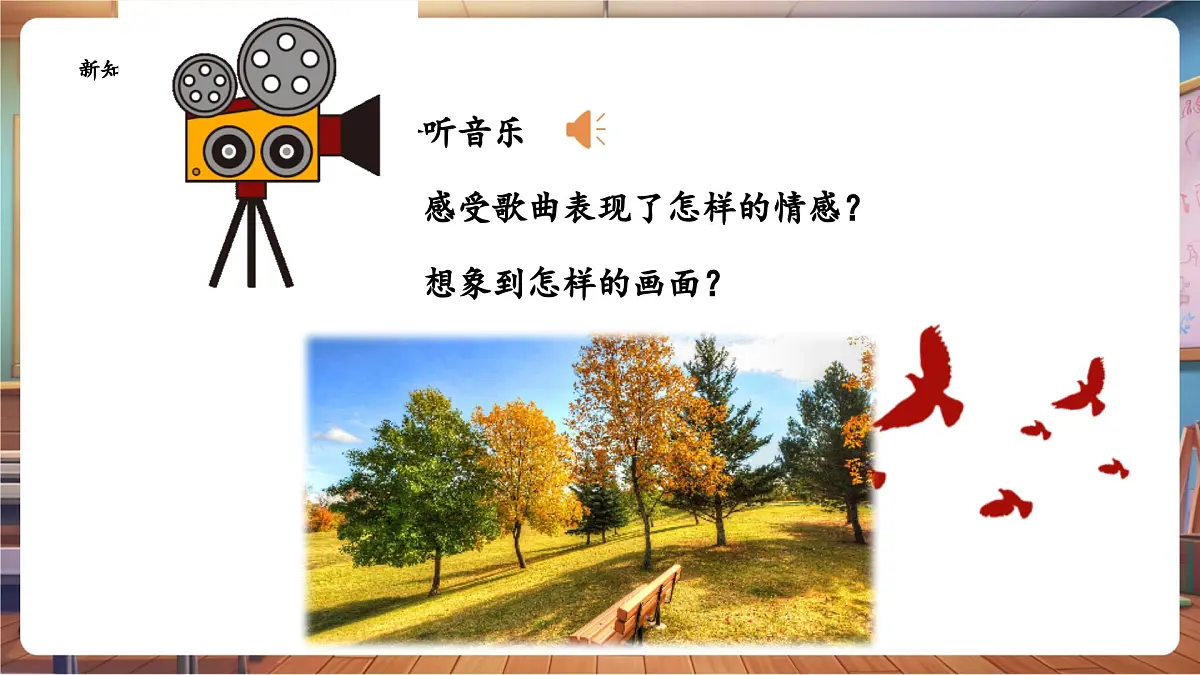 新知

听音乐

感受歌曲表现了怎样的情感？

想象到怎样的画面？